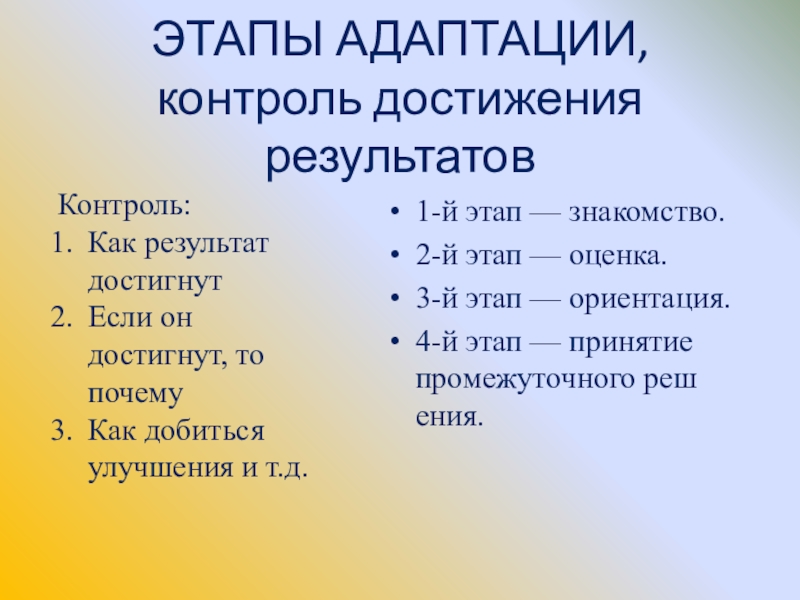 ЭТАПЫ АДАПТАЦИИ, контроль достижения результатов

Контроль:
1. Как результат достигнут
2. Если он достигнут, то почему
3. Как добиться улучшения и т.д.

• 1-й этап — знакомство.
• 2-й этап — оценка.
• 3-й этап — ориентация.
• 4-й этап — принятие промежуточного реш ения.